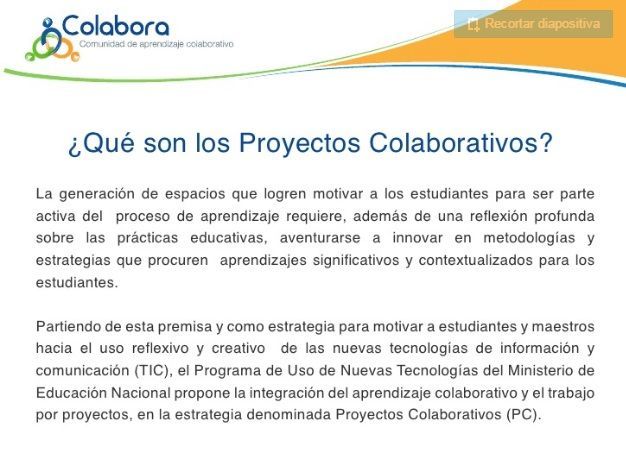 Colabora
Comunidad de aprendizaje colaborativo

Recortar diapositiva

¿Qué son los Proyectos Colaborativos?

La generación de espacios que logren motivar a los estudiantes para ser parte activa del proceso de aprendizaje requiere, además de una reflexión profunda sobre las prácticas educativas, aventurarse a innovar en metodologías y estrategias que procuren aprendizajes significativos y contextualizados para los estudiantes.

Partiendo de esta premisa y como estrategia para motivar a estudiantes y maestros hacia el uso reflexivo y creativo de las nuevas tecnologías de información y comunicación (TIC), el Programa de Uso de Nuevas Tecnologías del Ministerio de Educación Nacional propone la integración del aprendizaje colaborativo y el trabajo por proyectos, en la estrategia denominada Proyectos Colaborativos (PC).